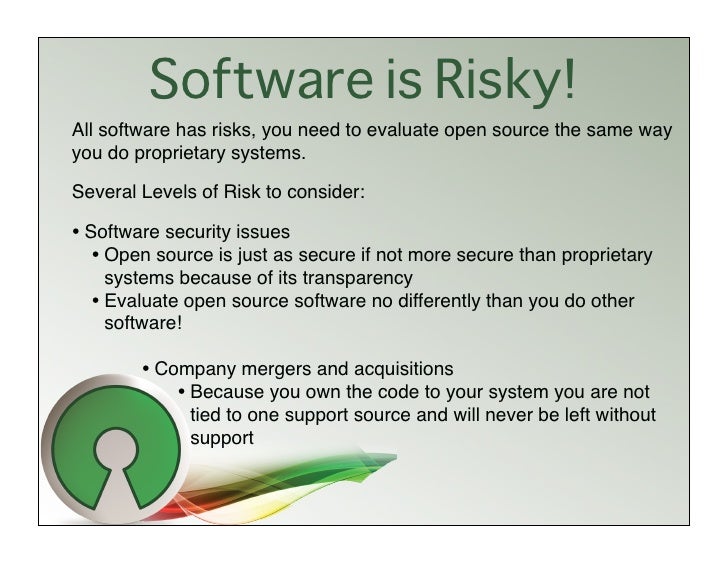 Software is Risky!

All software has risks, you need to evaluate open source the same way you do proprietary systems.

Several Levels of Risk to consider:

• Software security issues
  • Open source is just as secure if not more secure than proprietary systems because of its transparency
  • Evaluate open source software no differently than you do other software!

• Company mergers and acquisitions
  • Because you own the code to your system you are not tied to one support source and will never be left without support